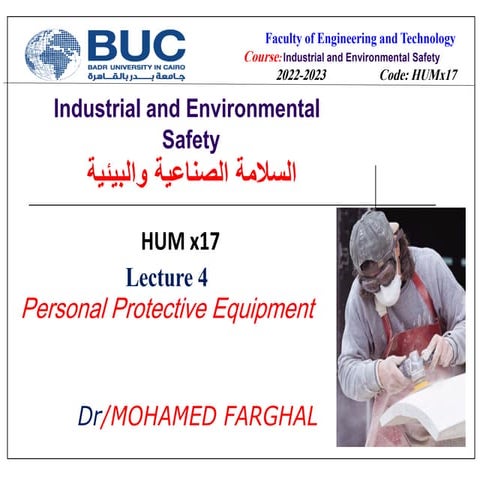 BUC
BADR UNIVERSITY IN CAIRO
جامعة بدر بالقاهرة

Faculty of Engineering and Technology
Course: Industrial and Environmental Safety
2022-2023 Code: HUMx17

Industrial and Environmental Safety
السلامة الصناعية والبيئية

HUM x17
Lecture 4
Personal Protective Equipment

Dr/MOHAMED FARGHAL